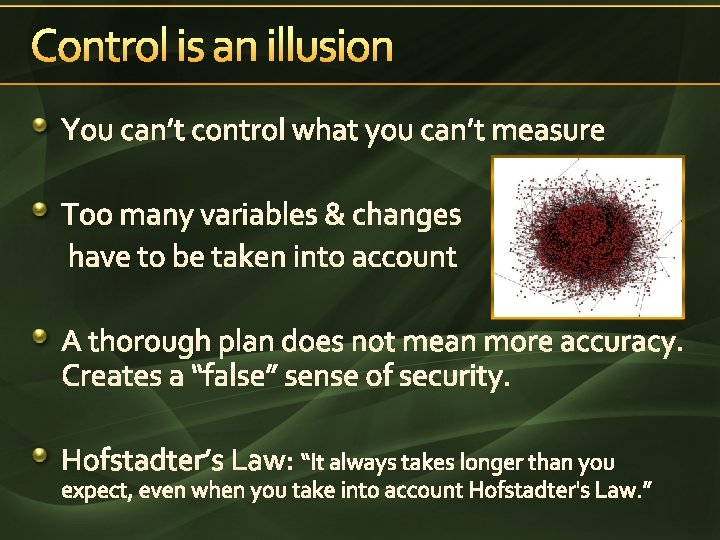 Control is an illusion

You can't control what you can't measure

Too many variables & changes have to be taken into account

A thorough plan does not mean more accuracy. Creates a "false" sense of security.

Hofstadter's Law: "It always takes longer than you expect, even when you take into account Hofstadter's Law."